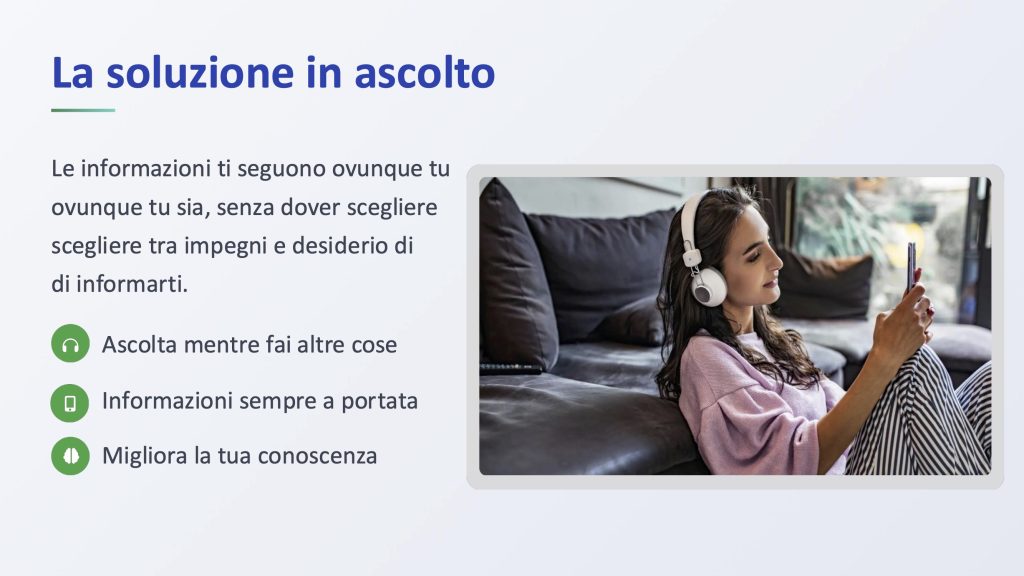 La soluzione in ascolto

Le informazioni ti seguono ovunque tu ovunque tu sia, senza dover scegliere scegliere tra impegni e desiderio di di informarti.

Ascolta mentre fai altre cose

Informazioni sempre a portata

Migliora la tua conoscenza